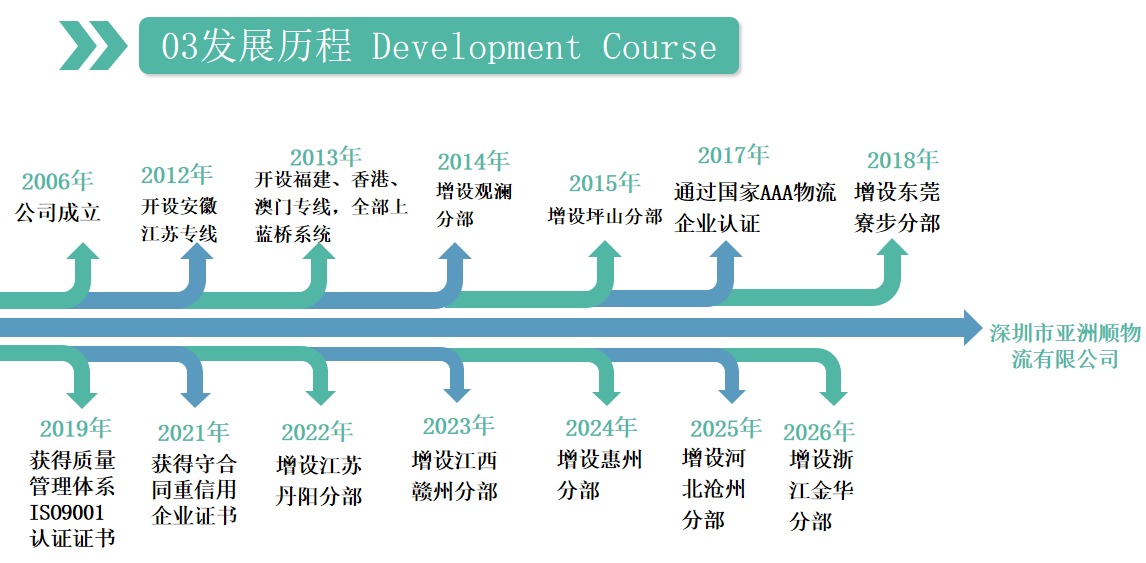 03发展历程 Development Course

2006年
公司成立

2012年
开设安徽江苏专线

2013年
开设福建、香港、澳门专线，全部上蓝桥系统

2014年
增设观澜分部

2015年
增设坪山分部

2017年
通过国家AAA物流企业认证

2018年
增设东莞寮步分部

深圳市亚洲顺物流有限公司

2019年
获得质量管理体系ISO9001认证证书

2021年
获得守合同重信用企业证书

2022年
增设江苏丹阳分部

2023年
增设江西赣州分部

2024年
增设惠州分部

2025年
增设河北沧州分部

2026年
增设浙江金华分部